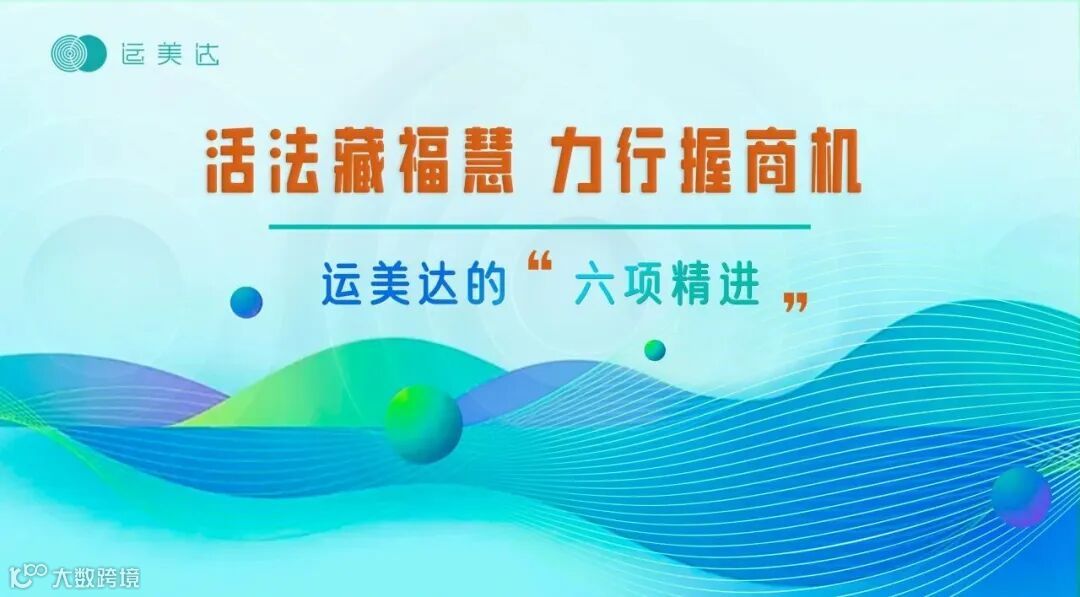 运美达

活法藏福慧 力行握商机

运美达的“六项精进”

大数跨境